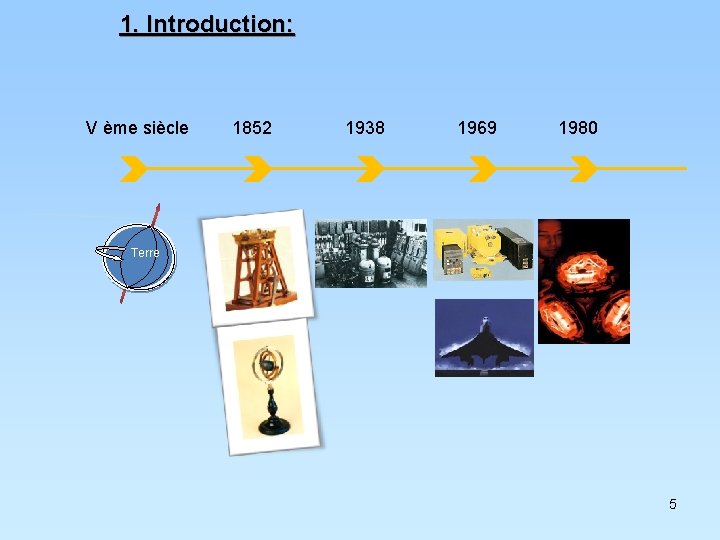 1. Introduction:

V ème siècle 1852 1938 1969 1980

Terre

5